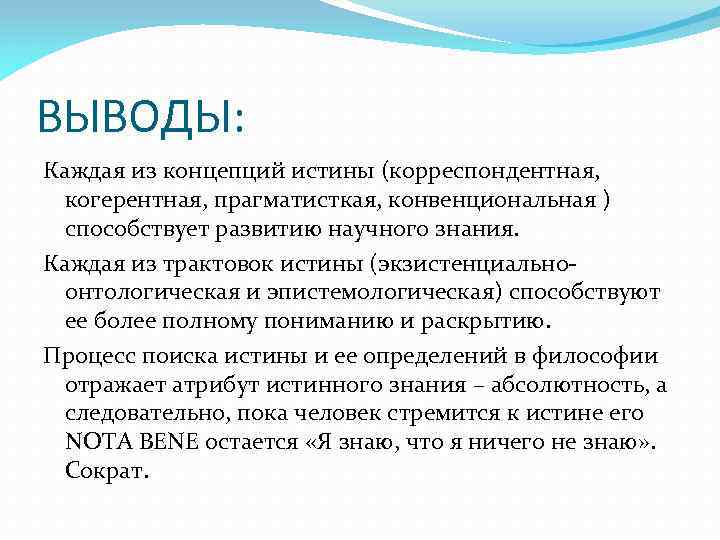 ВЫВОДЫ:

Каждая из концепций истины (корреспондентная, когерентная, прагматисткая, конвенциональная ) способствует развитию научного знания.

Каждая из трактовок истины (экзистенциально-онтологическая и эпистемологическая) способствуют ее более полному пониманию и раскрытию.

Процесс поиска истины и ее определений в философии отражает атрибут истинного знания – абсолютность, а следовательно, пока человек стремится к истине его NOTA BENE остается «Я знаю, что я ничего не знаю». Сократ.